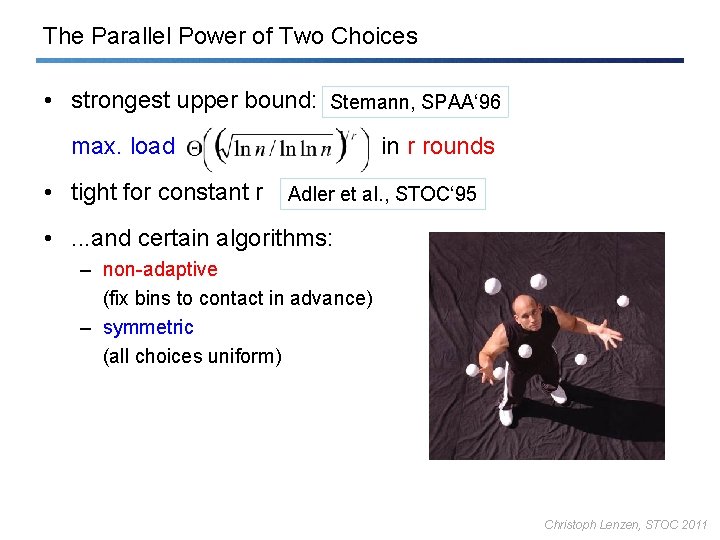 The Parallel Power of Two Choices

• strongest upper bound: Stemann, SPAA'96

max. load $\Theta\left(\left(\sqrt{\ln n / \ln \ln n}\right)^{1/r}\right)$ in r rounds

• tight for constant r Adler et al., STOC'95

• ...and certain algorithms:

– non-adaptive (fix bins to contact in advance)

– symmetric (all choices uniform)

Christoph Lenzen, STOC 2011